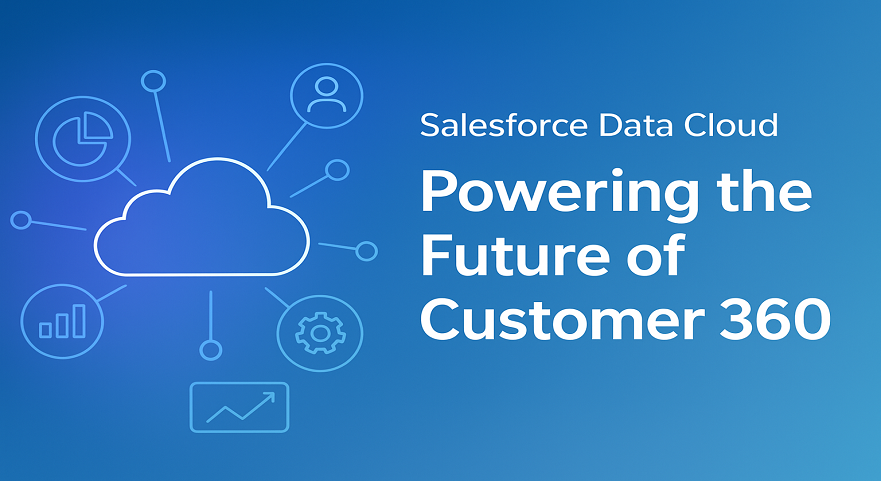 Salesforce Data Cloud

Powering the Future of Customer 360